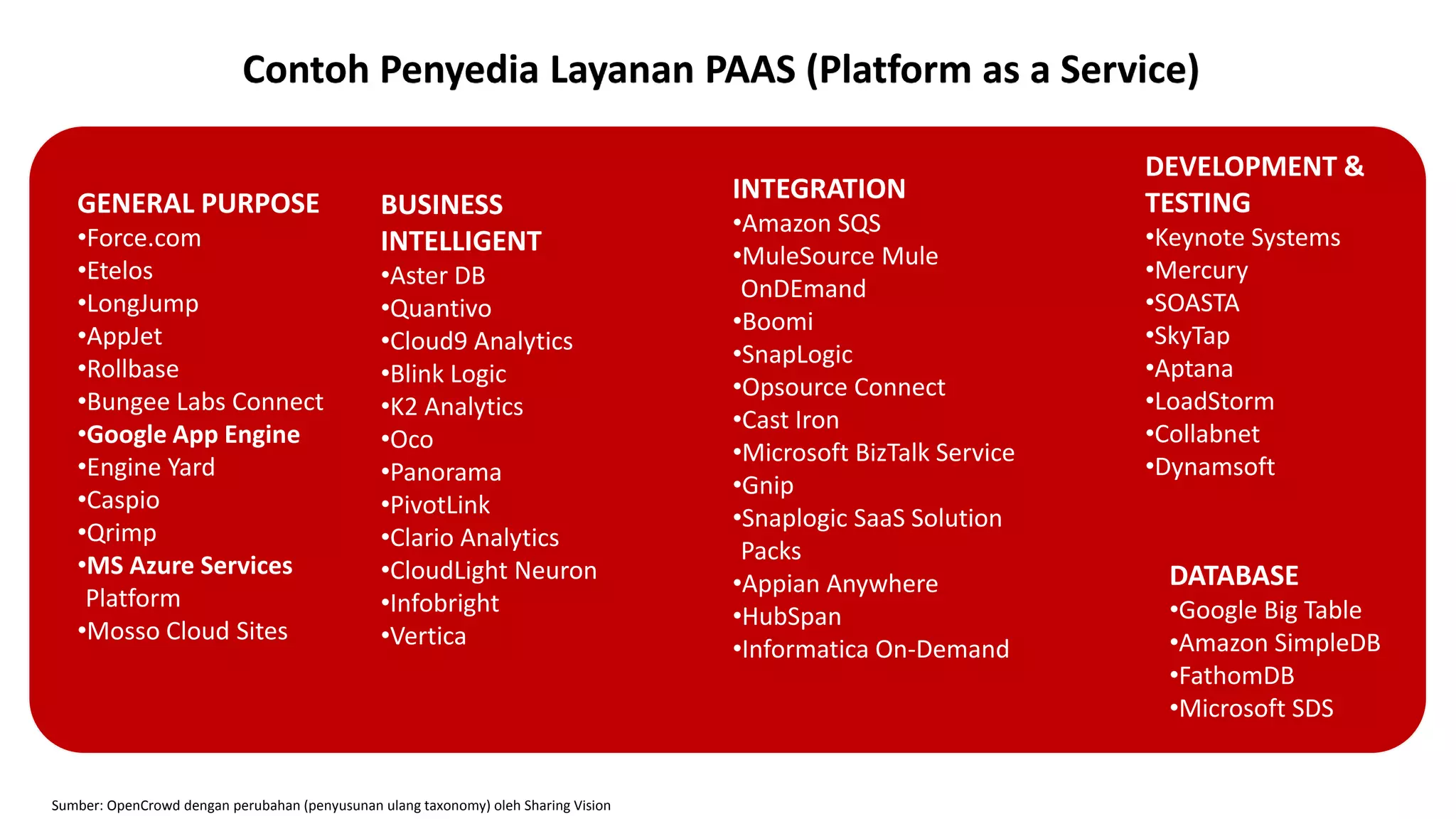 Contoh Penyedia Layanan PAAS (Platform as a Service)

GENERAL PURPOSE
•Force.com
•Etelos
•LongJump
•AppJet
•Rollbase
•Bungee Labs Connect
•Google App Engine
•Engine Yard
•Caspio
•Qrimp
•MS Azure Services Platform
•Mosso Cloud Sites

BUSINESS INTELLIGENT
•Aster DB
•Quantivo
•Cloud9 Analytics
•Blink Logic
•K2 Analytics
•Oco
•Panorama
•PivotLink
•Clario Analytics
•CloudLight Neuron
•Infobright
•Vertica

INTEGRATION
•Amazon SQS
•MuleSource Mule OnDEmand
•Boomi
•SnapLogic
•Opsource Connect
•Cast Iron
•Microsoft BizTalk Service
•Gnip
•Snaplogic SaaS Solution Packs
•Appian Anywhere
•HubSpan
•Informatica On-Demand

DEVELOPMENT & TESTING
•Keynote Systems
•Mercury
•SOASTA
•SkyTap
•Aptana
•LoadStorm
•Collabnet
•Dynamsoft

DATABASE
•Google Big Table
•Amazon SimpleDB
•FathomDB
•Microsoft SDS

Sumber: OpenCrowd dengan perubahan (penyusunan ulang taxonomy) oleh Sharing Vision